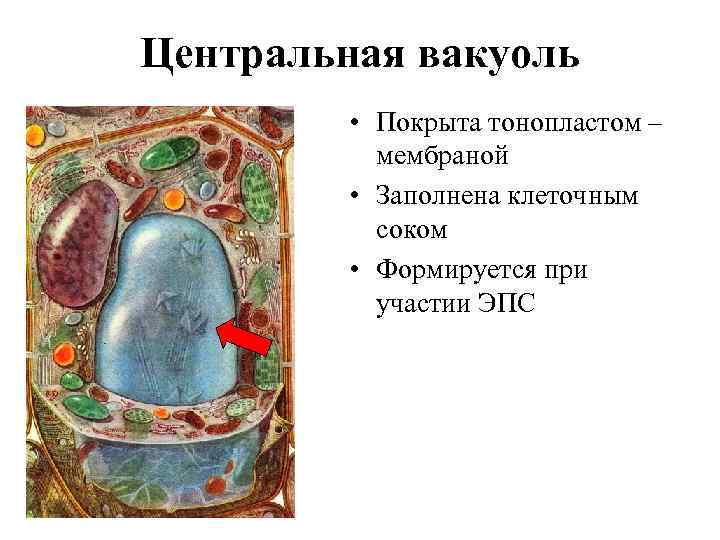 Центральная вакуоль

• Покрыта тонопластом – мембраной

• Заполнена клеточным соком

• Формируется при участии ЭПС